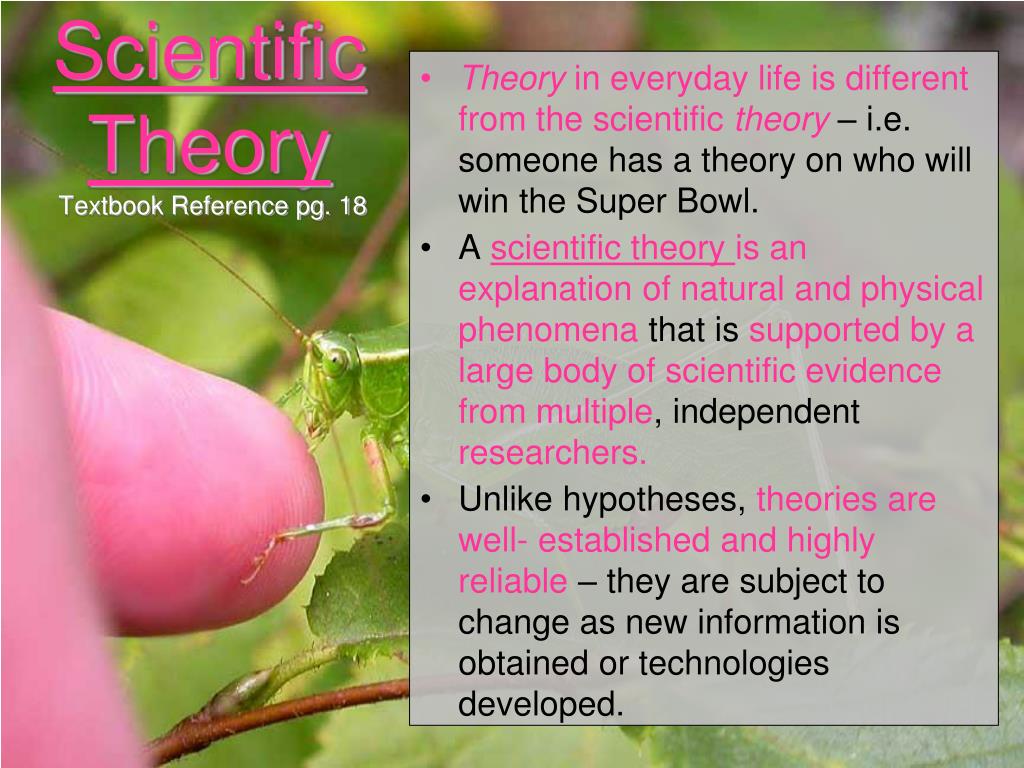 Scientific Theory
Textbook Reference pg. 18

• Theory in everyday life is different from the scientific theory – i.e. someone has a theory on who will win the Super Bowl.
• A scientific theory is an explanation of natural and physical phenomena that is supported by a large body of scientific evidence from multiple, independent researchers.
• Unlike hypotheses, theories are well- established and highly reliable – they are subject to change as new information is obtained or technologies developed.